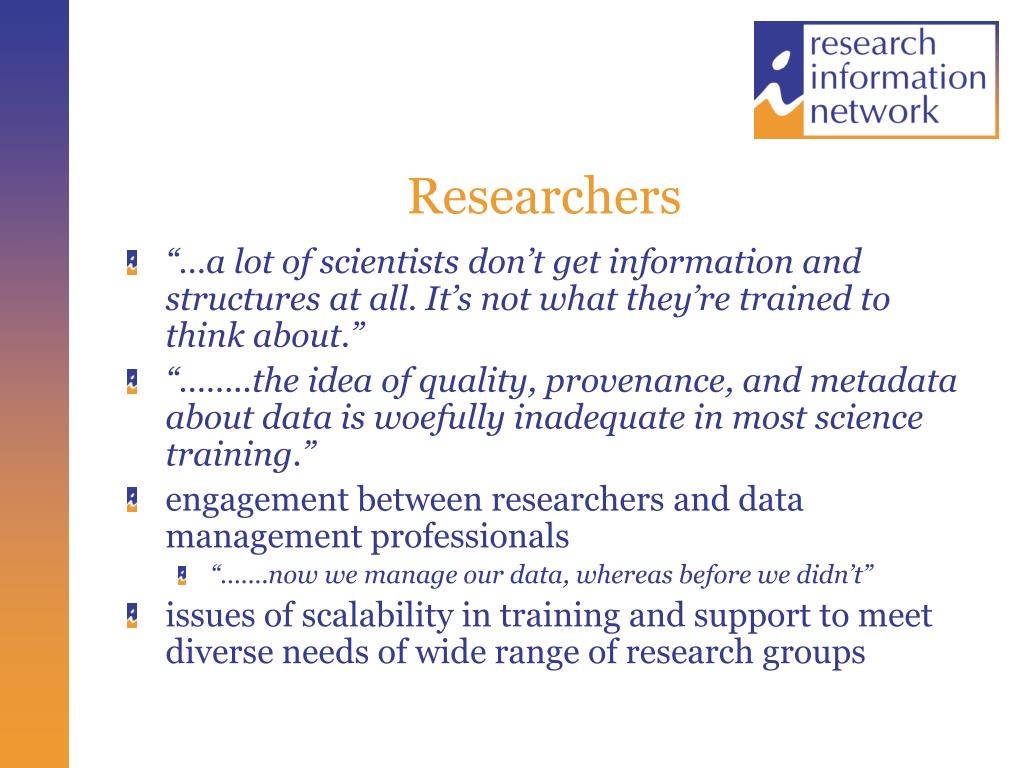 research information network

Researchers

“...a lot of scientists don’t get information and structures at all. It’s not what they’re trained to think about.”

“........the idea of quality, provenance, and metadata about data is woefully inadequate in most science training.”

engagement between researchers and data management professionals

“.......now we manage our data, whereas before we didn’t”

issues of scalability in training and support to meet diverse needs of wide range of research groups